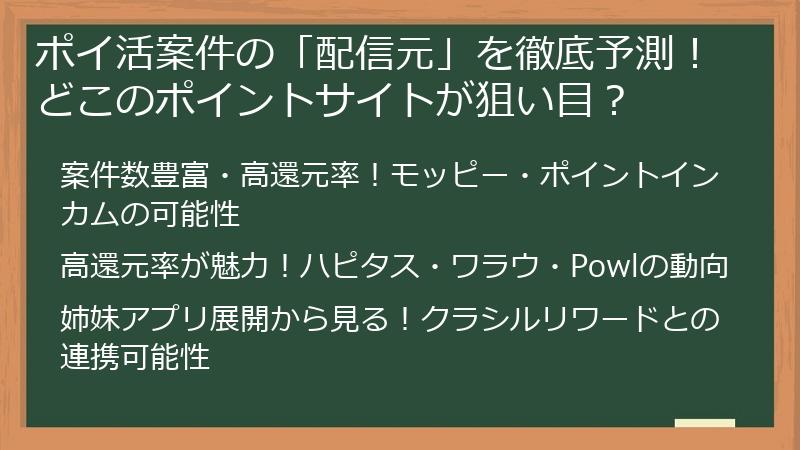 ポイ活案件の「配信元」を徹底予測！どこのポイントサイトが狙い目？

案件数豊富・高還元率！モッピー・ポイントインカムの可能性

高還元率が魅力！ハピタス・ワラウ・Powlの動向

姉妹アプリ展開から見る！クラシルリワードとの連携可能性